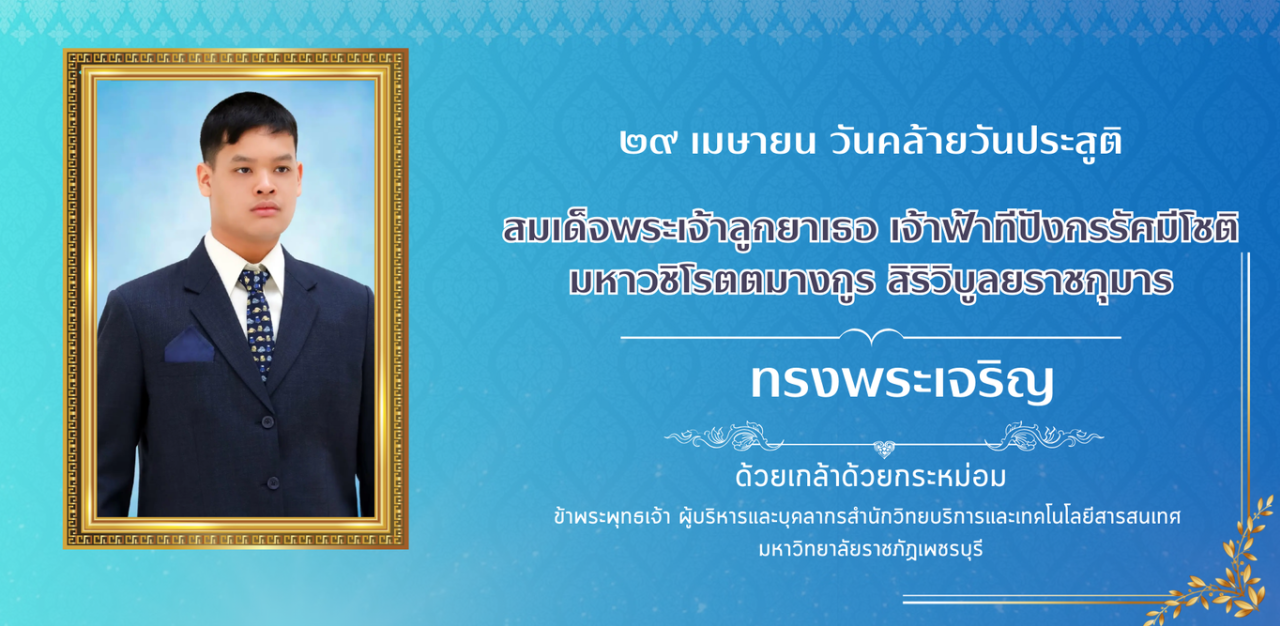 ๒๙ เมษายน วันคล้ายวันประสูติ

สมเด็จพระเจ้าลูกยาเธอ เจ้าฟ้าทีปังกรรัศมีโชติ มหาวชิโรตตมางกูร สิริวิบูลยราชกุมาร

ทรงพระเจริญ

ด้วยเกล้าด้วยกระหม่อม

ข้าพระพุทธเจ้า ผู้บริหารและบุคลากรสำนักวิทยบริการและเทคโนโลยีสารสนเทศ มหาวิทยาลัยราชภัฏเพชรบุรี